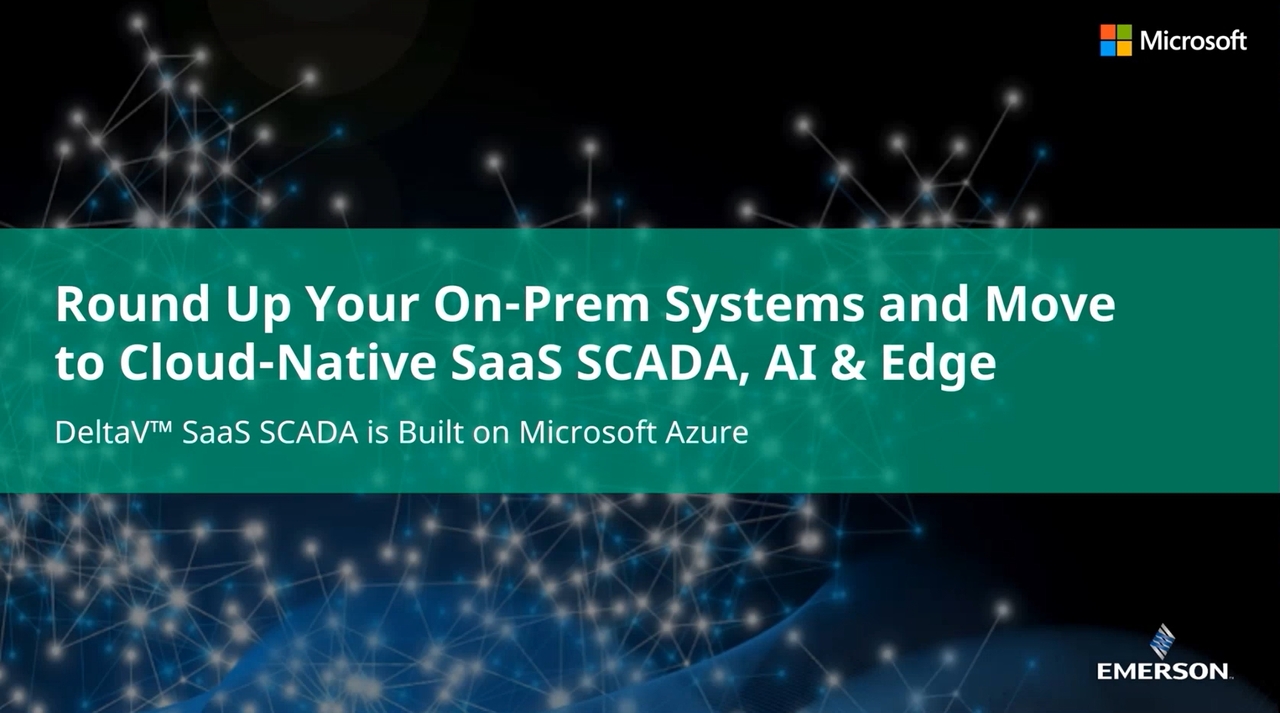 Microsoft

Round Up Your On-Prem Systems and Move to Cloud-Native SaaS SCADA, AI & Edge

DeltaV™ SaaS SCADA is Built on Microsoft Azure

EMERSON.